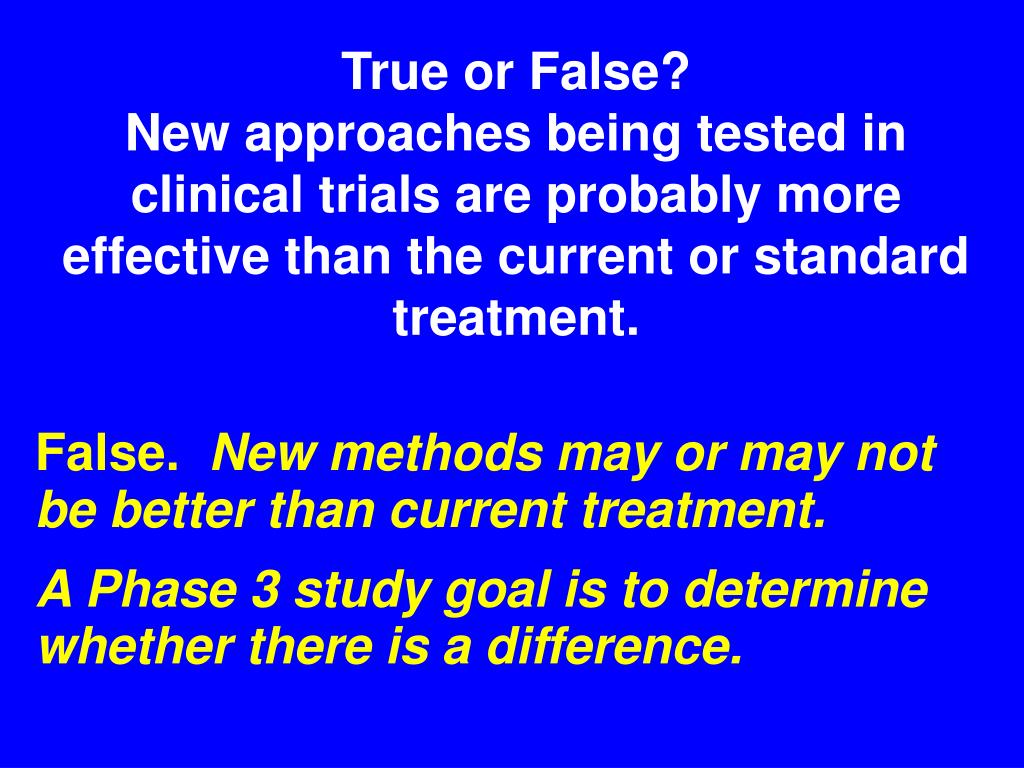 True or False?
New approaches being tested in clinical trials are probably more effective than the current or standard treatment.

False. New methods may or may not be better than current treatment.

A Phase 3 study goal is to determine whether there is a difference.